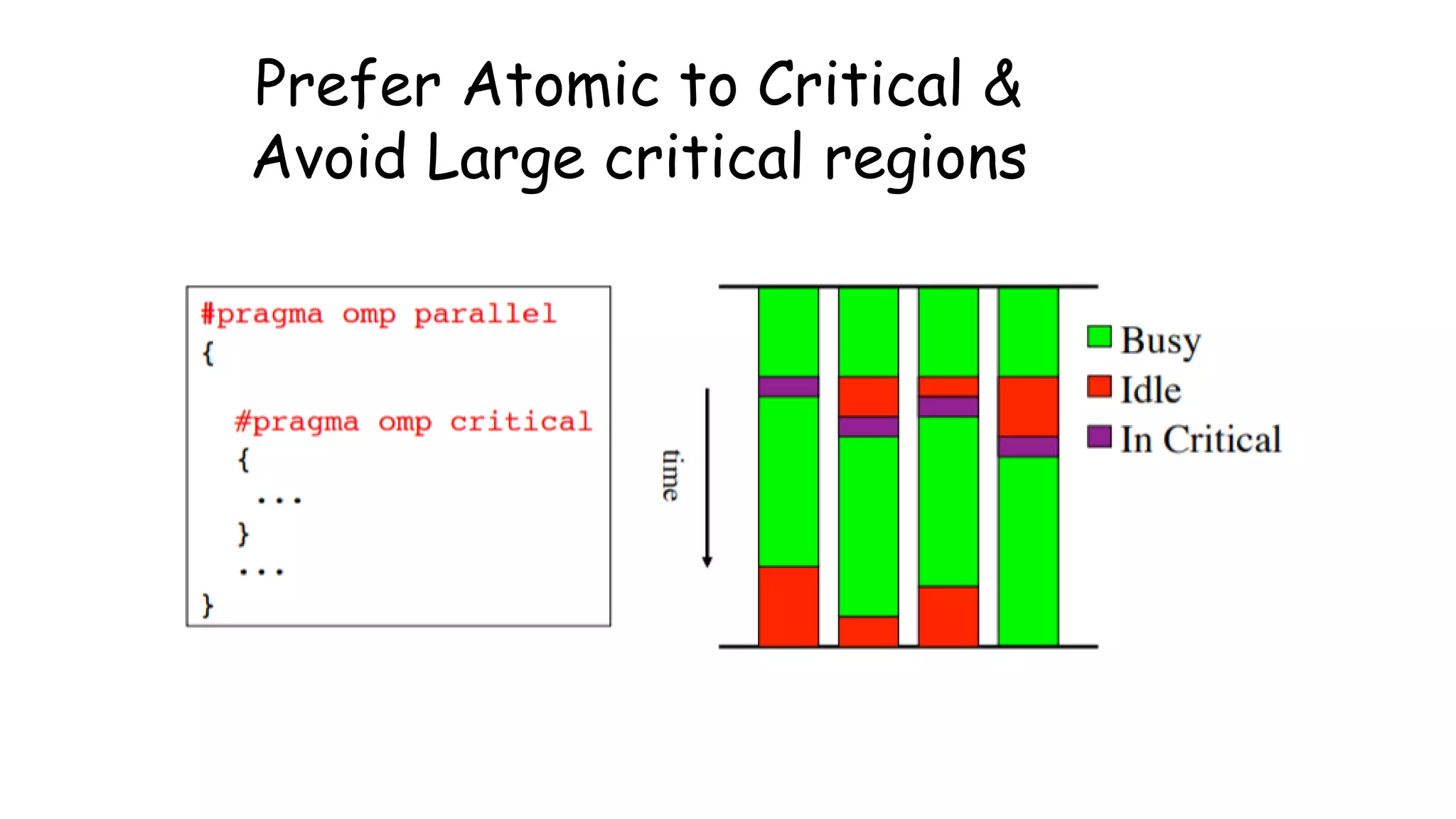 Prefer Atomic to Critical &
Avoid Large critical regions

#pragma omp parallel
{

  #pragma omp critical
  {
   ...
  }
  ...
}

time

Busy
Idle
In Critical